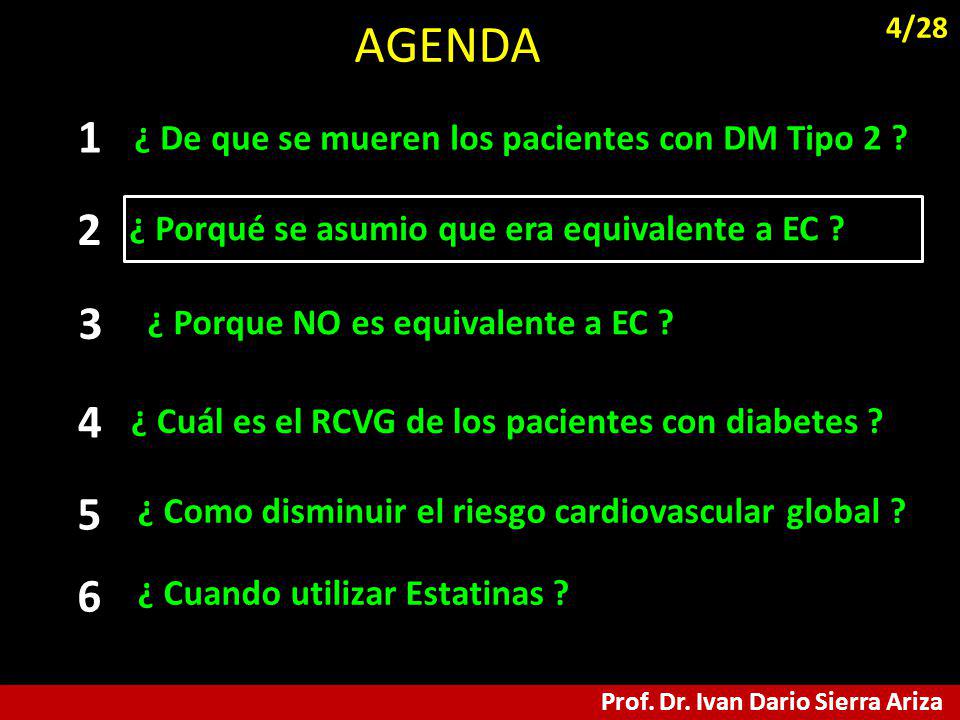 AGENDA

4/28

1 ¿ De que se mueren los pacientes con DM Tipo 2 ?

2 ¿ Porqué se asumio que era equivalente a EC ?

3 ¿ Porque NO es equivalente a EC ?

4 ¿ Cuál es el RCVG de los pacientes con diabetes ?

5 ¿ Como disminuir el riesgo cardiovascular global ?

6 ¿ Cuando utilizar Estatinas ?

Prof. Dr. Ivan Dario Sierra Ariza